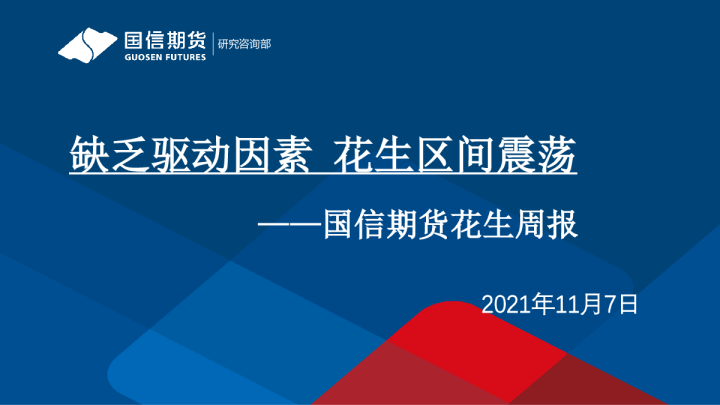 国信期货
GUOSEN FUTURES
研究咨询部

缺乏驱动因素 花生区间震荡

——国信期货花生周报

2021年11月7日